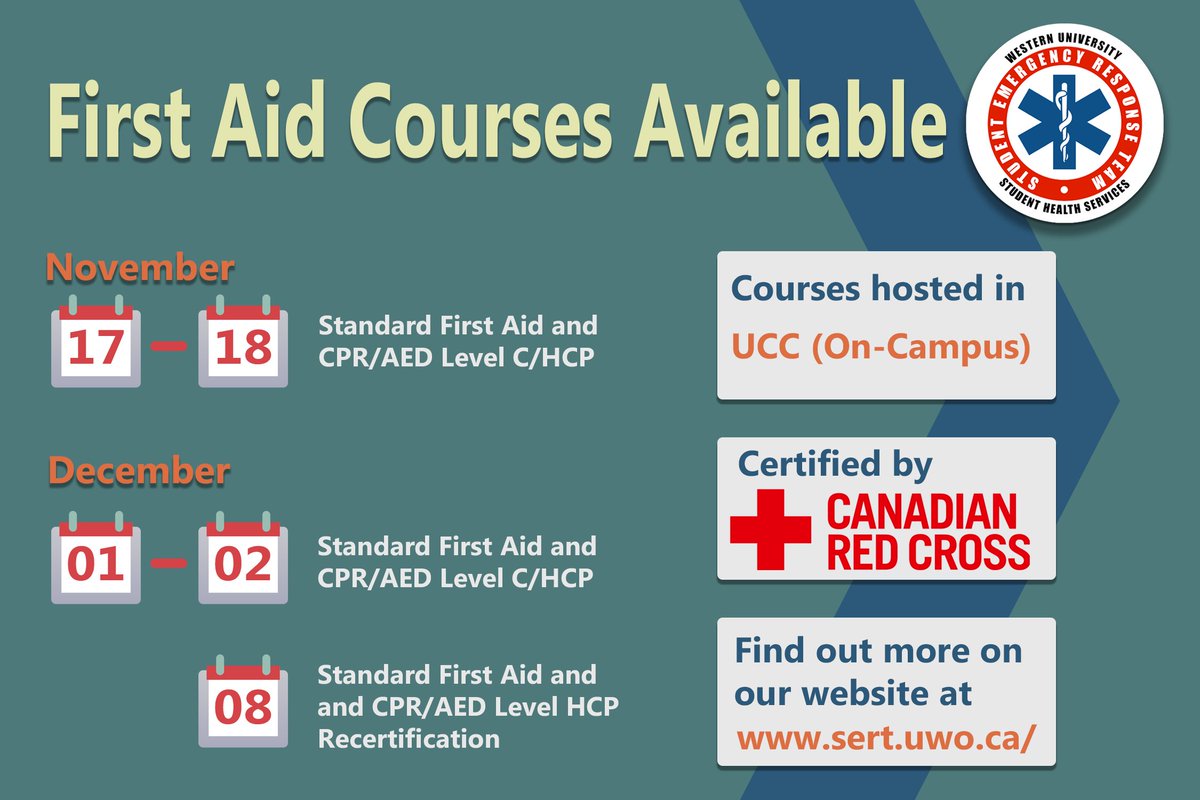 First Aid Courses Available

WESTERN UNIVERSITY
STUDENT EMERGENCY RESPONSE TEAM
STUDENT HEALTH SERVICES

November

17 – 18 Standard First Aid and CPR/AED Level C/HCP

December

01 – 02 Standard First Aid and CPR/AED Level C/HCP

08 Standard First Aid and and CPR/AED Level HCP Recertification

Courses hosted in UCC (On-Campus)

Certified by CANADIAN RED CROSS

Find out more on our website at www.sert.uwo.ca/